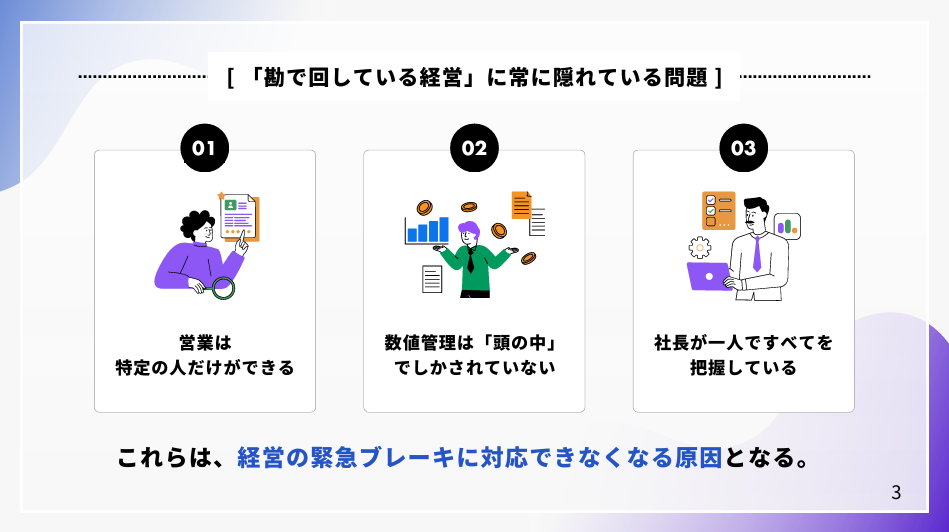 [ 「勘で回している経営」に常に隠れている問題 ]

01

営業は
特定の人だけができる

02

数値管理は「頭の中」
でしかされていない

03

社長が一人ですべてを
把握している

これらは、経営の緊急ブレーキに対応できなくなる原因となる。

3